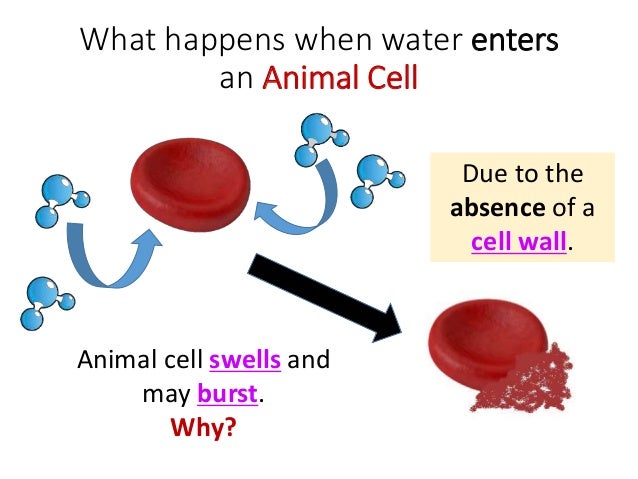 What happens when water enters an Animal Cell

Due to the absence of a cell wall.

Animal cell swells and may burst.
Why?